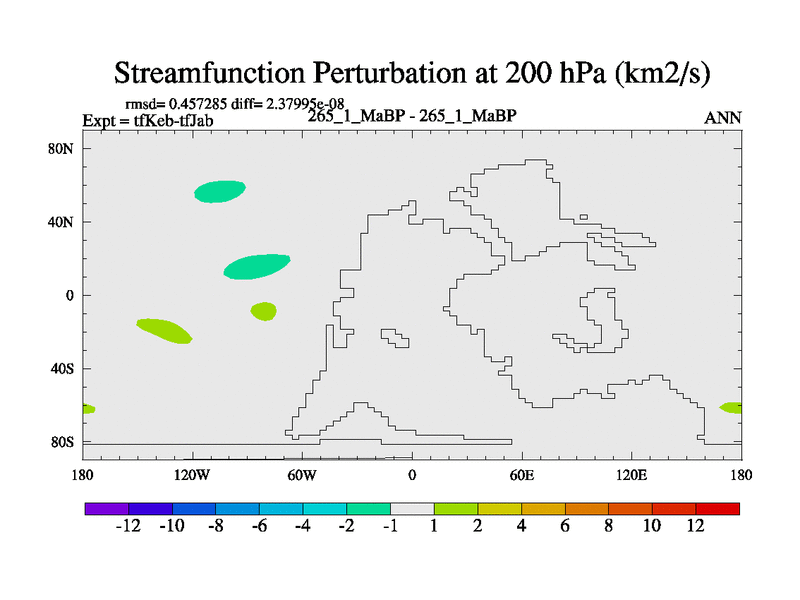 Streamfunction Perturbation at 200 hPa (km2/s)

rmsd= 0.457285 diff= 2.37995e-08
Expt = tfKeb-tfJab
265_1_MaBP - 265_1_MaBP
ANN

80N
40N
0
40S
80S

180
120W
60W
0
60E
120E
180

-12 -10 -8 -6 -4 -2 -1 1 2 4 6 8 10 12